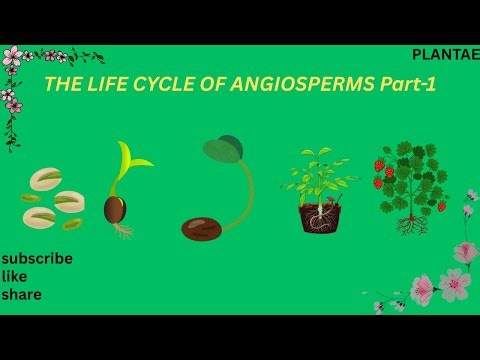 PLANTAE

THE LIFE CYCLE OF ANGIOSPERMS Part-1

subscribe
like
share